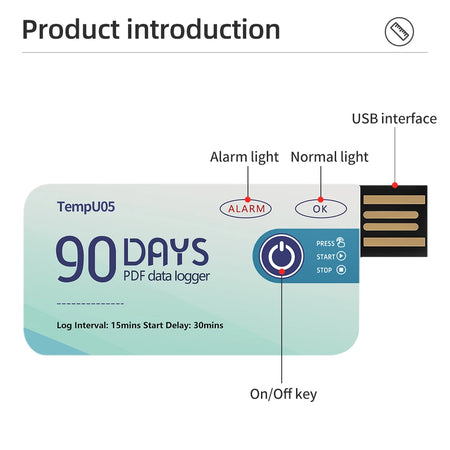 Product introduction

USB interface

Alarm light

Normal light

TempU05

ALARM

OK

90 DAYS
PDF data logger

PRESS
START
STOP

Log Interval: 15mins Start Delay: 30mins

On/Off key